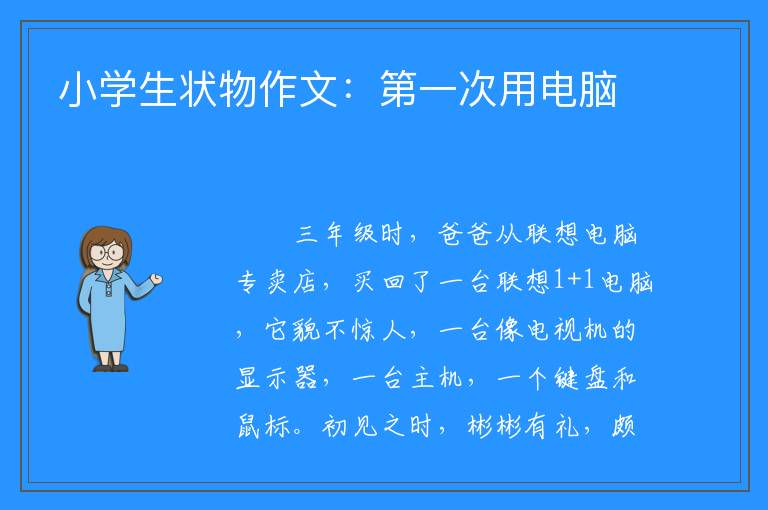 小学生状物作文：第一次用电脑

三年级时，爸爸从联想电脑专卖店，买回了一台联想1+1电脑，它貌不惊人，一台像电视机的显示器，一台主机，一个键盘和鼠标。初见之时，彬彬有礼，颇